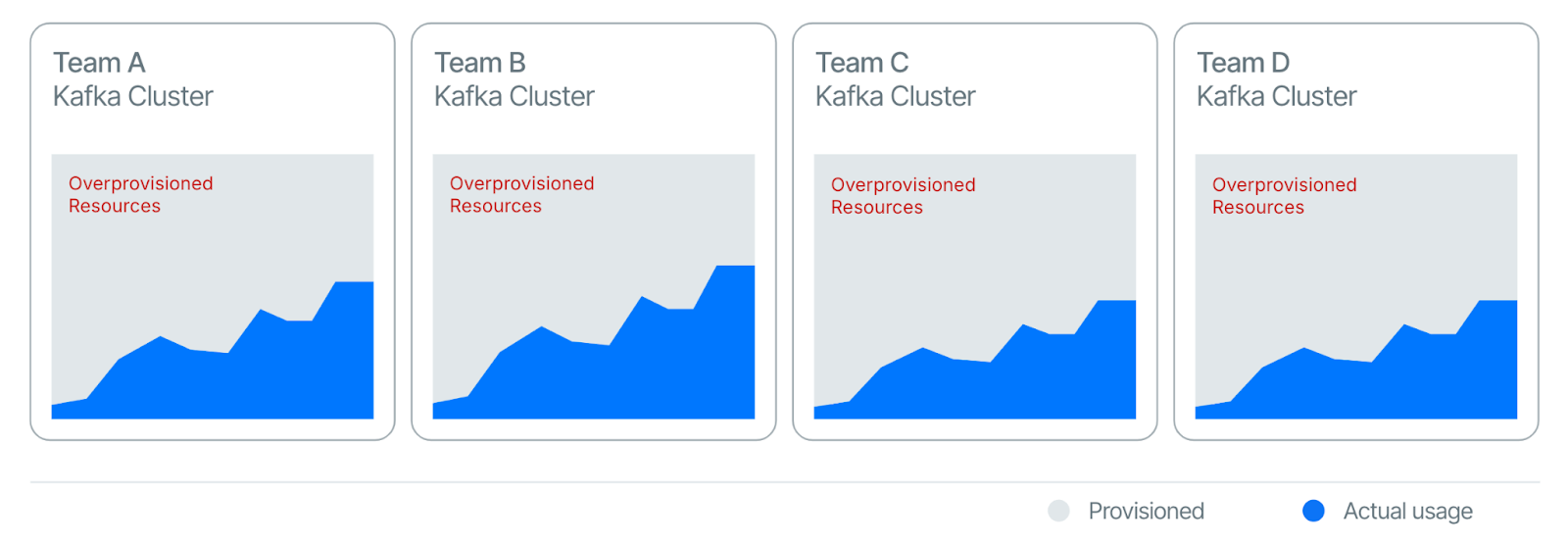 Team A
Kafka Cluster

Overprovisioned Resources

Team B
Kafka Cluster

Overprovisioned Resources

Team C
Kafka Cluster

Overprovisioned Resources

Team D
Kafka Cluster

Overprovisioned Resources

Provisioned

Actual usage